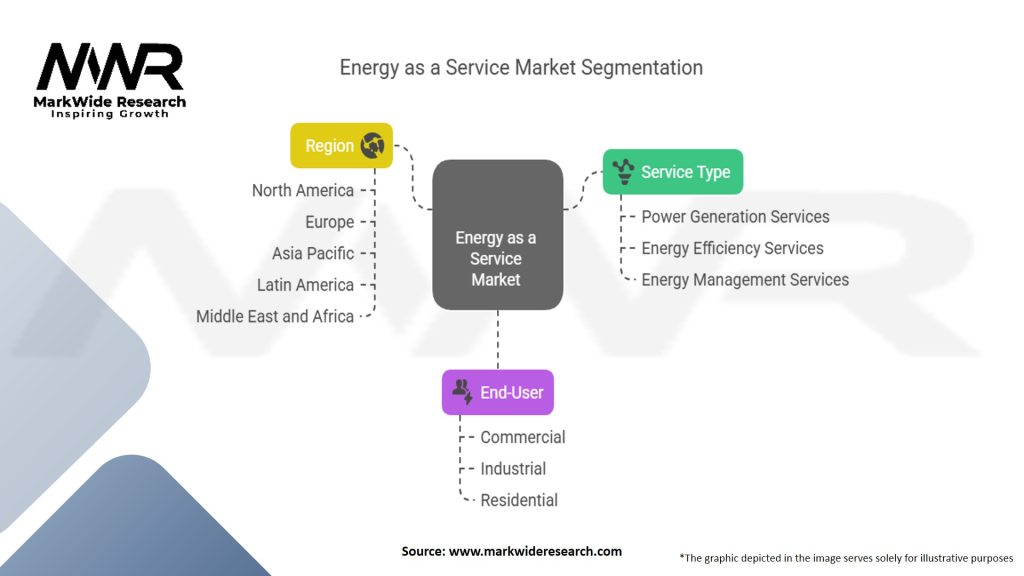 MWR
MarkWide Research
Inspiring Growth

Energy as a Service Market Segmentation

Region
North America
Europe
Asia Pacific
Latin America
Middle East and Africa

Energy as a Service Market

Service Type
Power Generation Services
Energy Efficiency Services
Energy Management Services

End-User
Commercial
Industrial
Residential

Source: www.markwideresearch.com

*The graphic depicted in the image serves solely for illustrative purposes